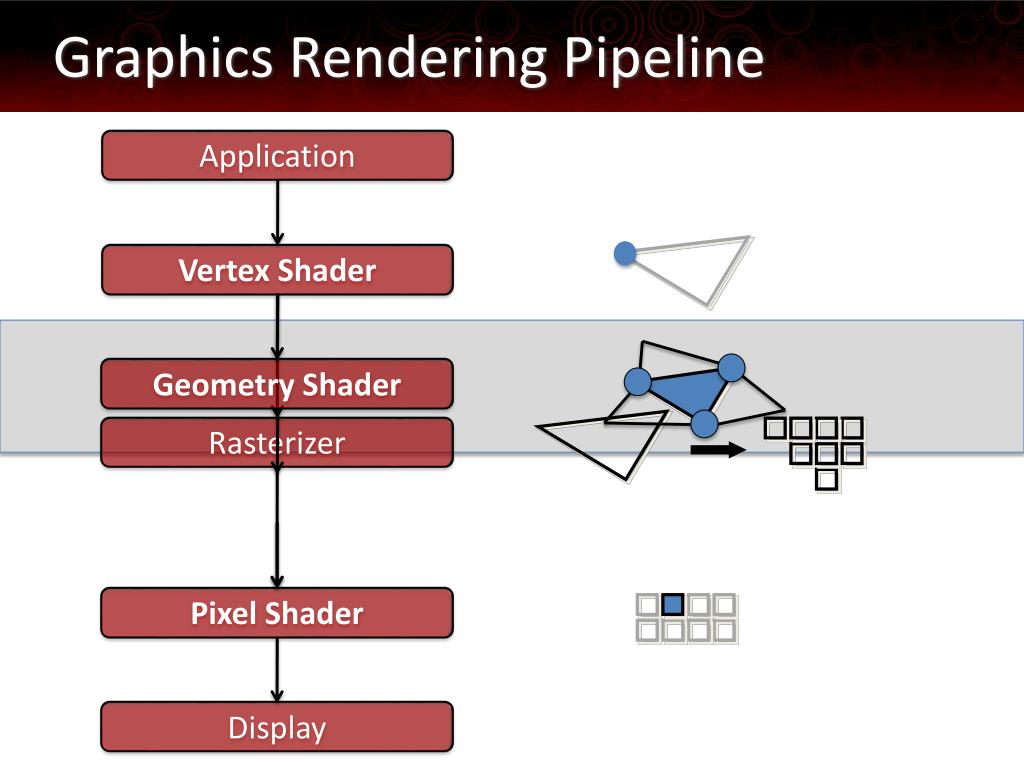 Graphics Rendering Pipeline

Application

Vertex Shader

Geometry Shader

Rasterizer

Pixel Shader

Display